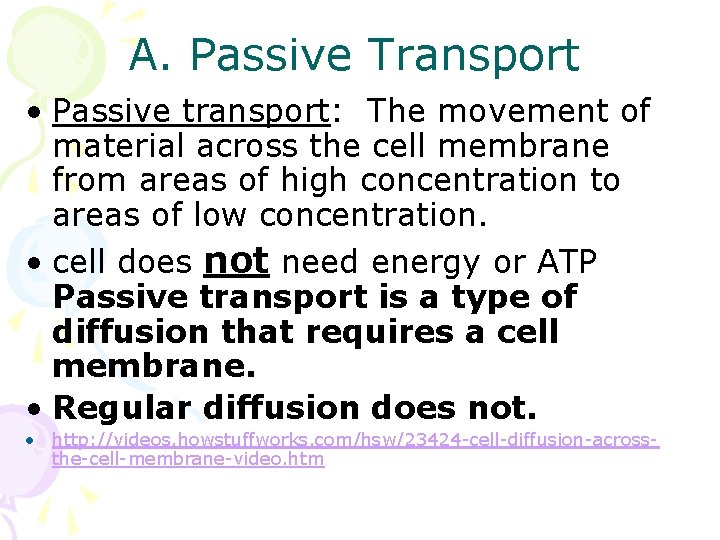 A. Passive Transport

• Passive transport: The movement of material across the cell membrane from areas of high concentration to areas of low concentration.

• cell does not need energy or ATP Passive transport is a type of diffusion that requires a cell membrane.

• Regular diffusion does not.

• http://videos.howstuffworks.com/hsw/23424-cell-diffusion-across-the-cell-membrane-video.htm